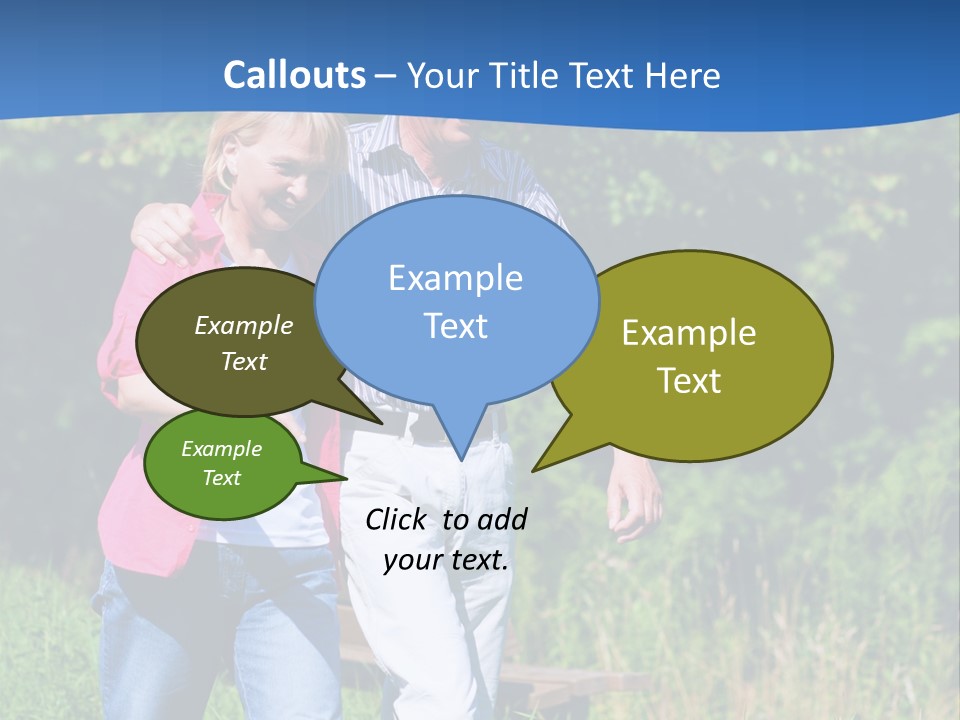 Callouts – Your Title Text Here

Example Text

Example Text

Example Text

Example Text

Click to add your text.